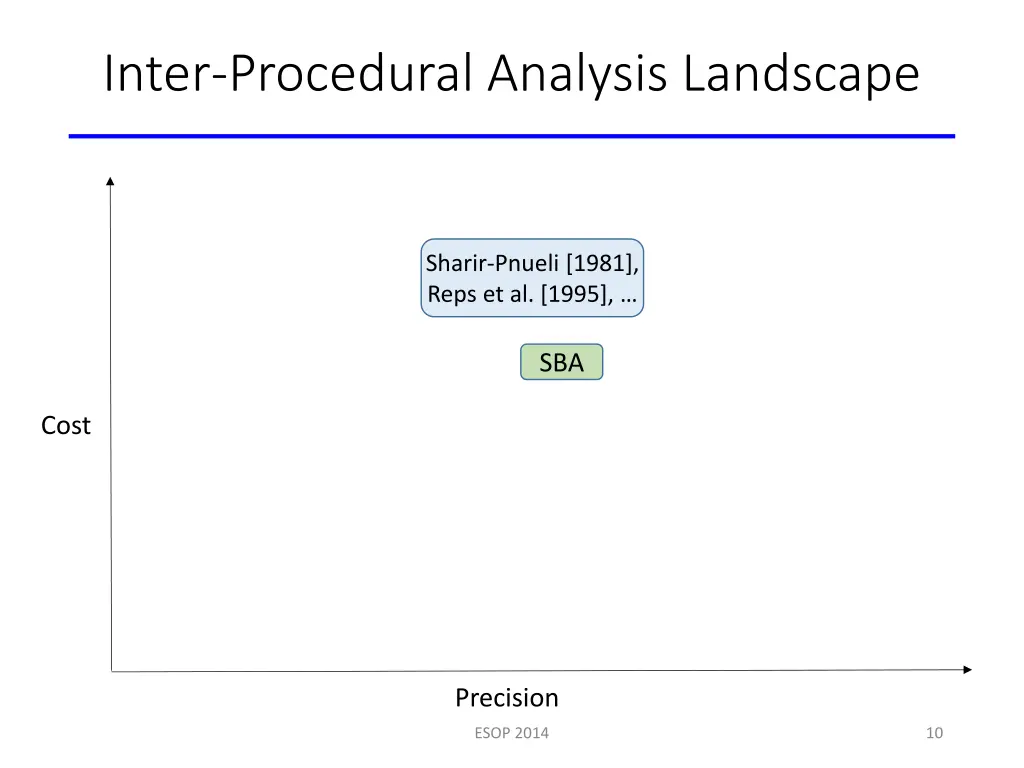 Inter-Procedural Analysis Landscape

Sharir-Pnueli [1981], Reps et al. [1995], …

SBA

Cost

Precision

ESOP 2014

10